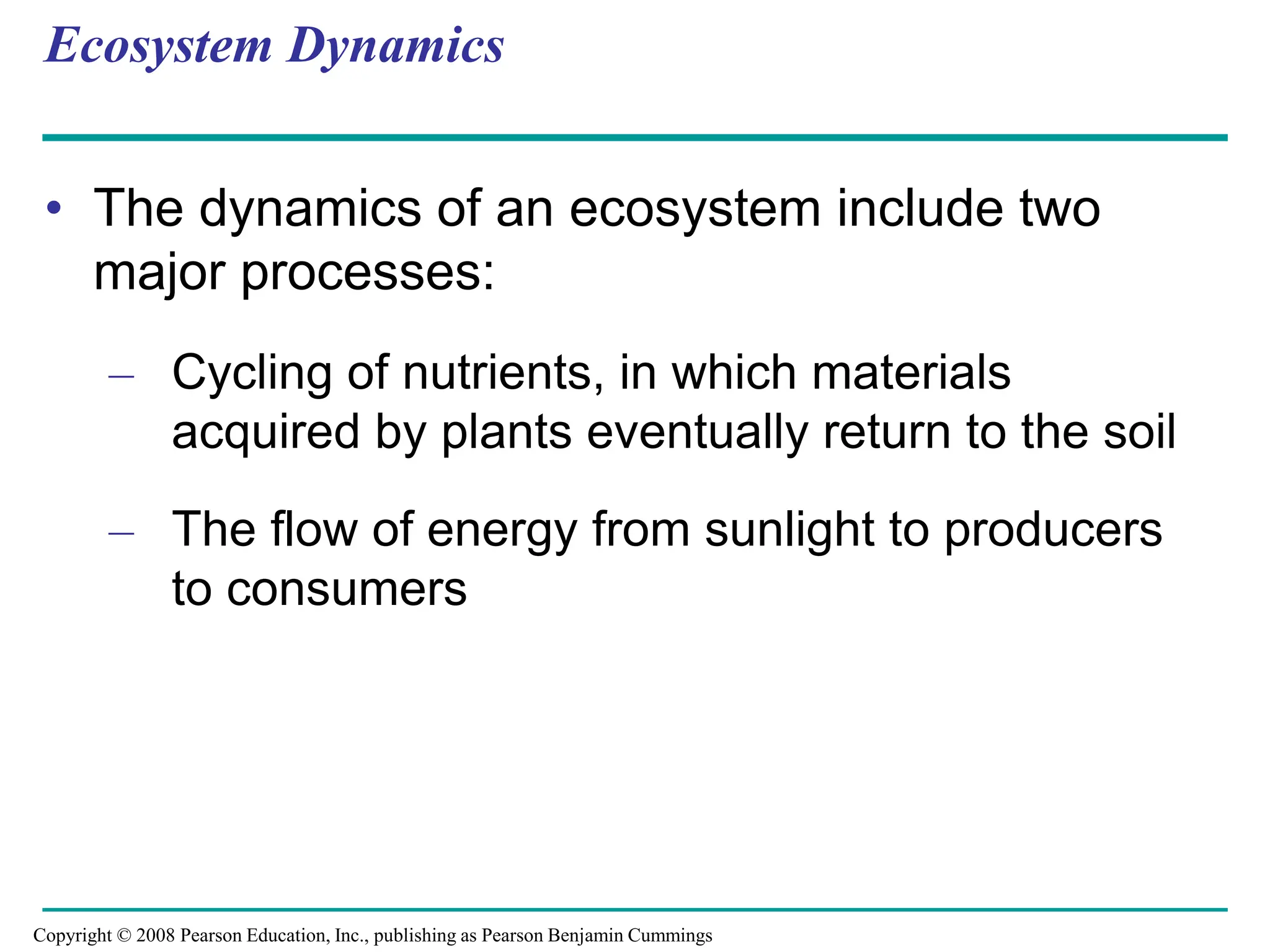 Ecosystem Dynamics

• The dynamics of an ecosystem include two major processes:

– Cycling of nutrients, in which materials acquired by plants eventually return to the soil

– The flow of energy from sunlight to producers to consumers

Copyright © 2008 Pearson Education, Inc., publishing as Pearson Benjamin Cummings